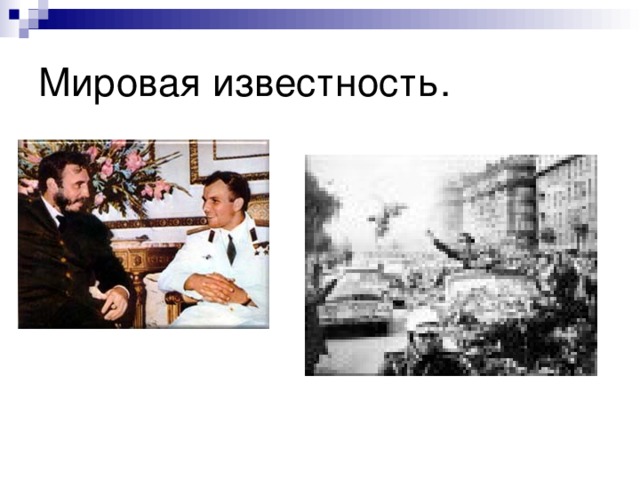 Мировая известность.